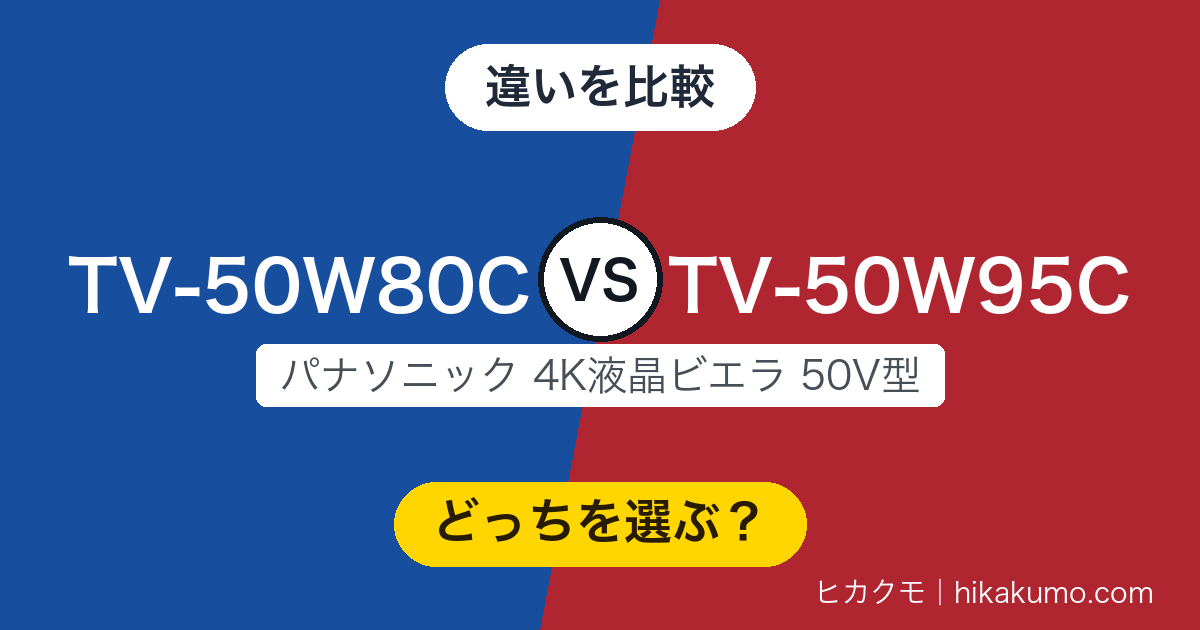 違いを比較

TV-50W80C VS TV-50W95C

パナソニック 4K液晶ビエラ 50V型

どっちを選ぶ？

ヒカクモ｜hikakumo.com